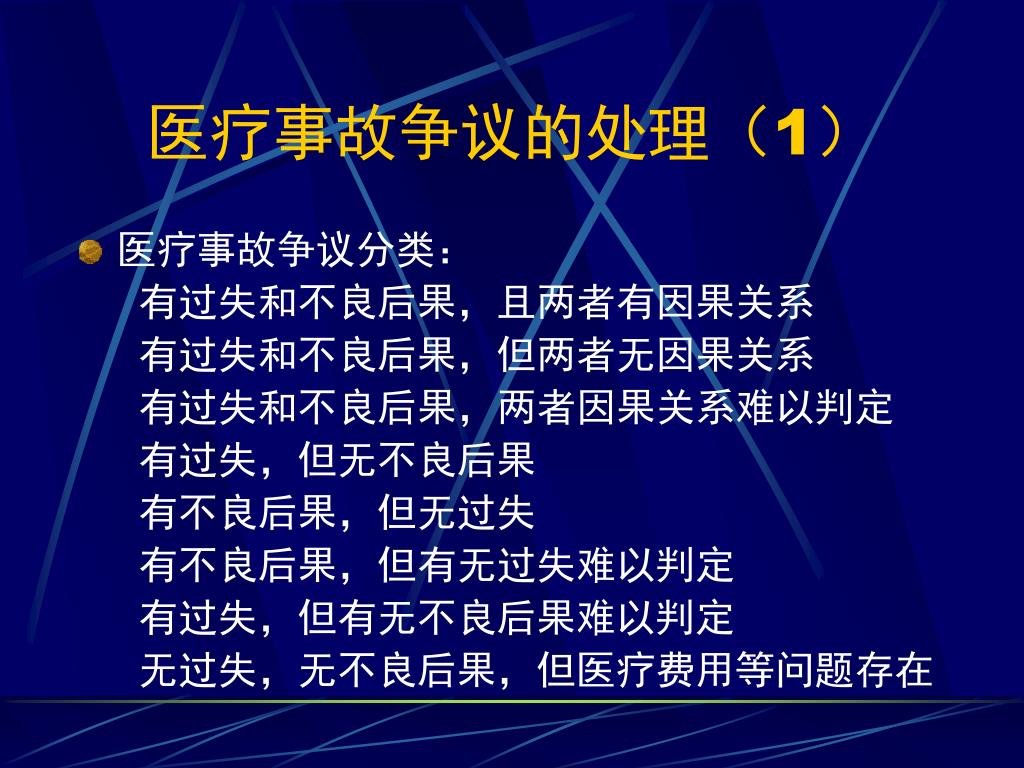 医疗事故争议的处理（1）

医疗事故争议分类：
有过失和不良后果，且两者有因果关系
有过失和不良后果，但两者无因果关系
有过失和不良后果，两者因果关系难以判定
有过失，但无不良后果
有不良后果，但无过失
有不良后果，但有无过失难以判定
有过失，但有无不良后果难以判定
无过失，无不良后果，但医疗费用等问题存在